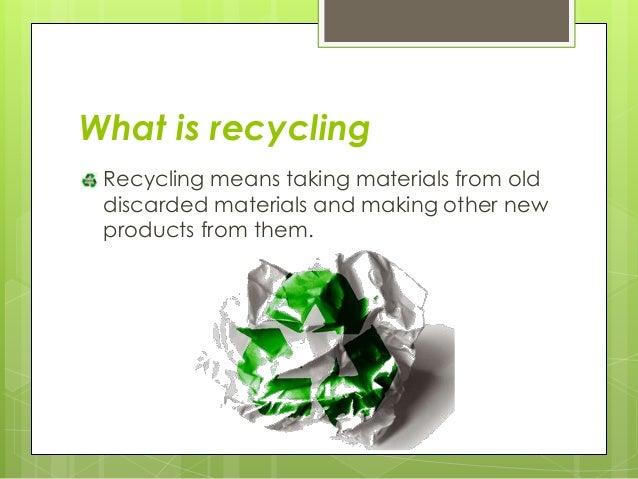 What is recycling

Recycling means taking materials from old discarded materials and making other new products from them.